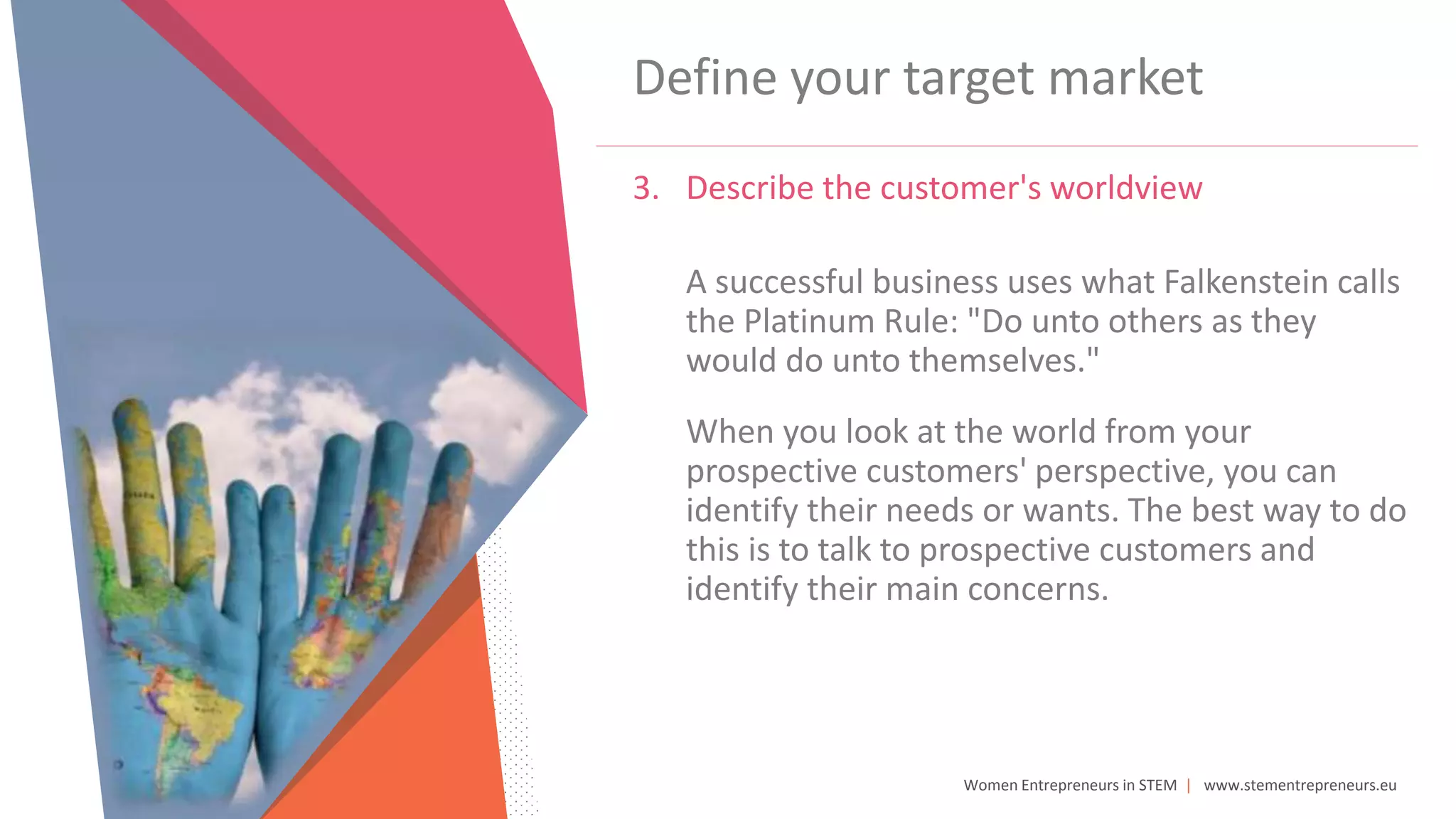 Define your target market

3. Describe the customer's worldview

A successful business uses what Falkenstein calls the Platinum Rule: "Do unto others as they would do unto themselves."

When you look at the world from your prospective customers' perspective, you can identify their needs or wants. The best way to do this is to talk to prospective customers and identify their main concerns.

Women Entrepreneurs in STEM | www.stementrepreneurs.eu